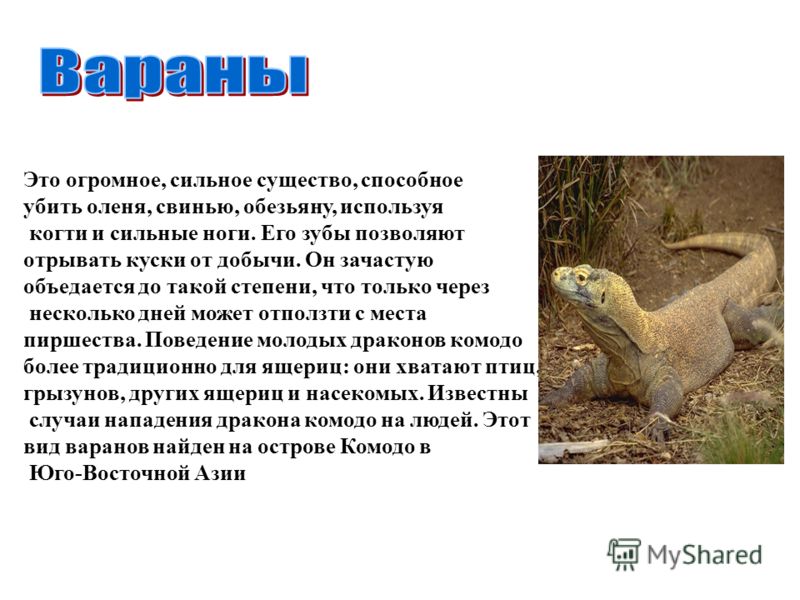 Вараны

Это огромное, сильное существо, способное убить оленя, свинью, обезьяну, используя когти и сильные ноги. Его зубы позволяют отрывать куски от добычи. Он зачастую объедается до такой степени, что только через несколько дней может отползти с места пиршества. Поведение молодых драконов комодо более традиционно для ящериц: они хватают птиц, грызунов, других ящериц и насекомых. Известны случаи нападения дракона комодо на людей. Этот вид варанов найден на острове Комодо в Юго-Восточной Азии

MyShared